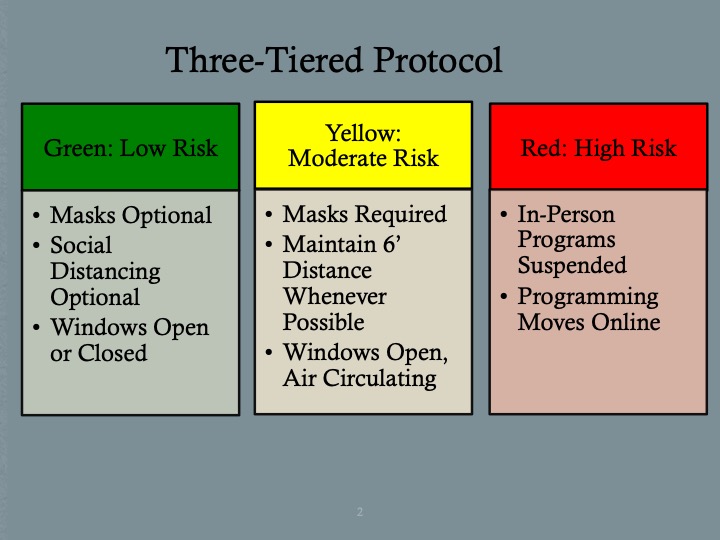 Three-Tiered Protocol

Green: Low Risk

• Masks Optional
• Social Distancing Optional
• Windows Open or Closed

Yellow: Moderate Risk

• Masks Required
• Maintain 6’ Distance Whenever Possible
• Windows Open, Air Circulating

Red: High Risk

• In-Person Programs Suspended
• Programming Moves Online

2